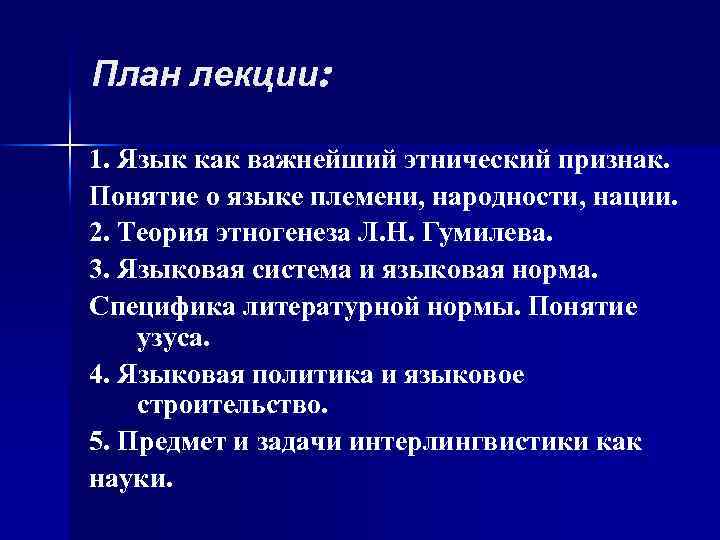 План лекции:

1. Язык как важнейший этнический признак.

Понятие о языке племени, народности, нации.

2. Теория этногенеза Л.Н. Гумилева.

3. Языковая система и языковая норма.

Специфика литературной нормы. Понятие узуса.

4. Языковая политика и языковое строительство.

5. Предмет и задачи интерлингвистики как науки.